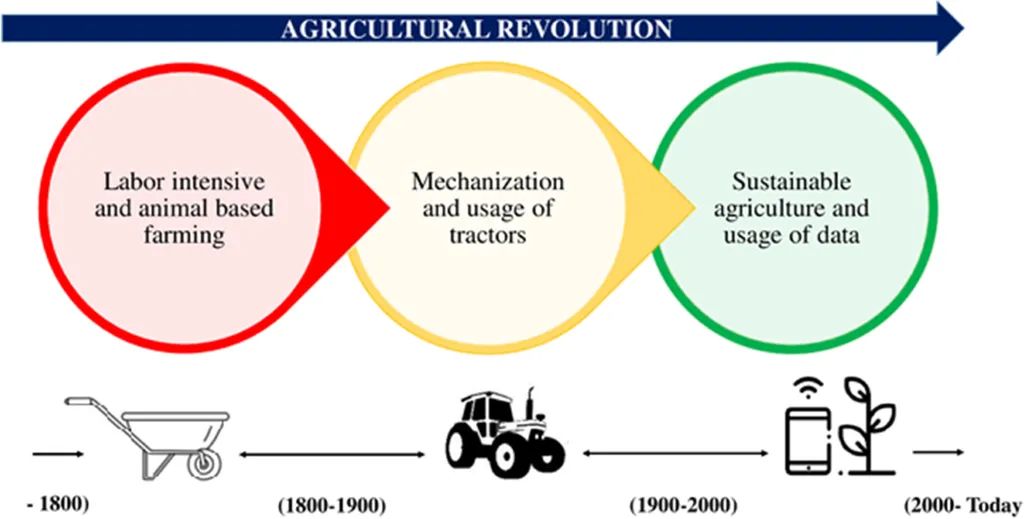 AGRICULTURAL REVOLUTION

Labor intensive and animal based farming

Mechanization and usage of tractors

Sustainable agriculture and usage of data

- 1800)

(1800-1900)

(1900-2000)

(2000- Today